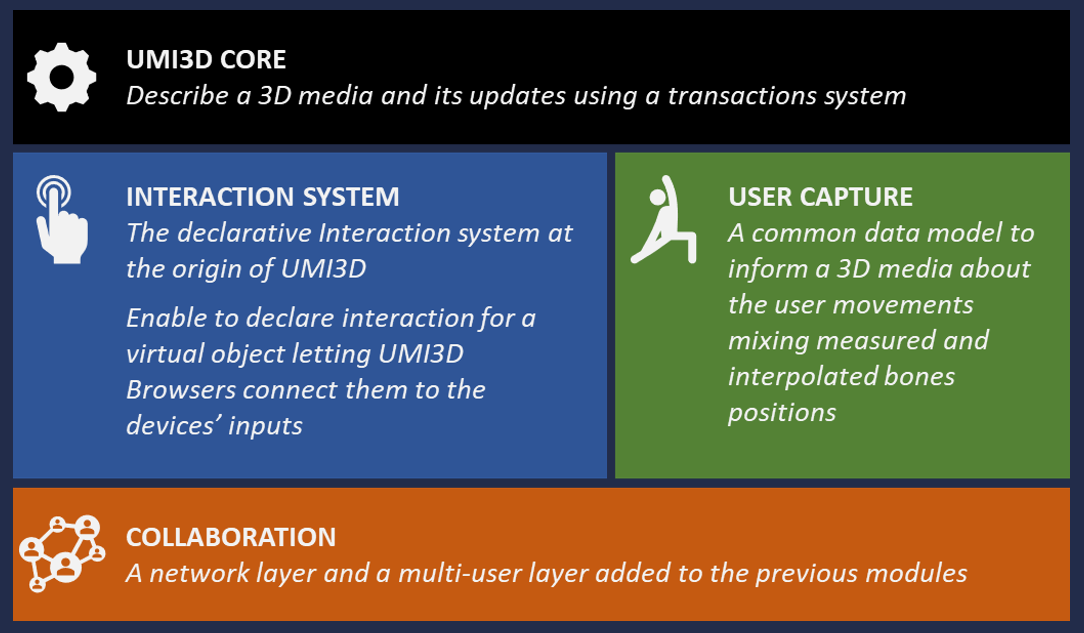 UMI3D CORE
Describe a 3D media and its updates using a transactions system

INTERACTION SYSTEM
The declarative Interaction system at the origin of UMI3D

Enable to declare interaction for a virtual object letting UMI3D Browsers connect them to the devices' inputs

USER CAPTURE
A common data model to inform a 3D media about the user movements mixing measured and interpolated bones positions

COLLABORATION
A network layer and a multi-user layer added to the previous modules